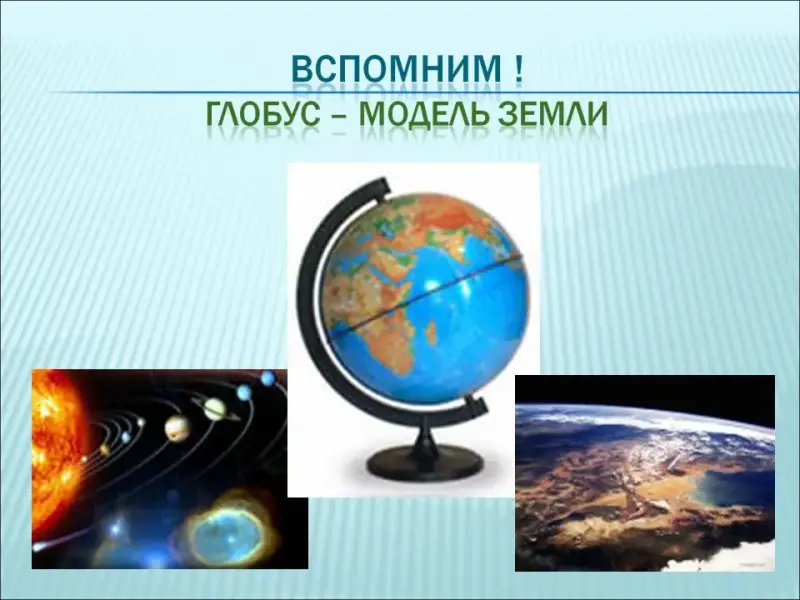 ВСПОМНИМ !
ГЛОБУС – МОДЕЛЬ ЗЕМЛИ